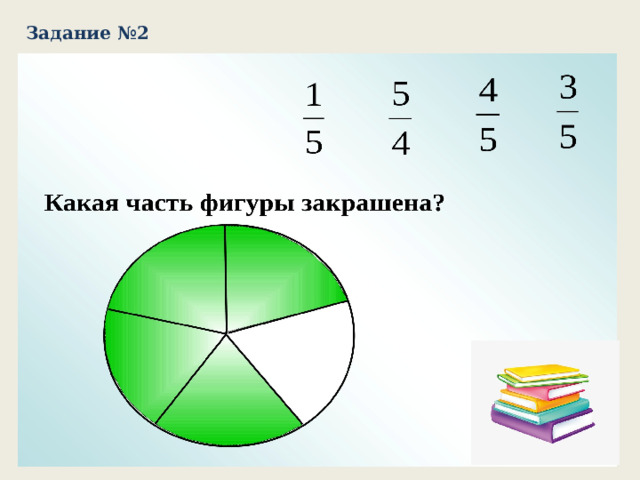 Задание №2

$\frac{1}{5}$ $\frac{5}{4}$ $\frac{4}{5}$ $\frac{3}{5}$

Какая часть фигуры закрашена?